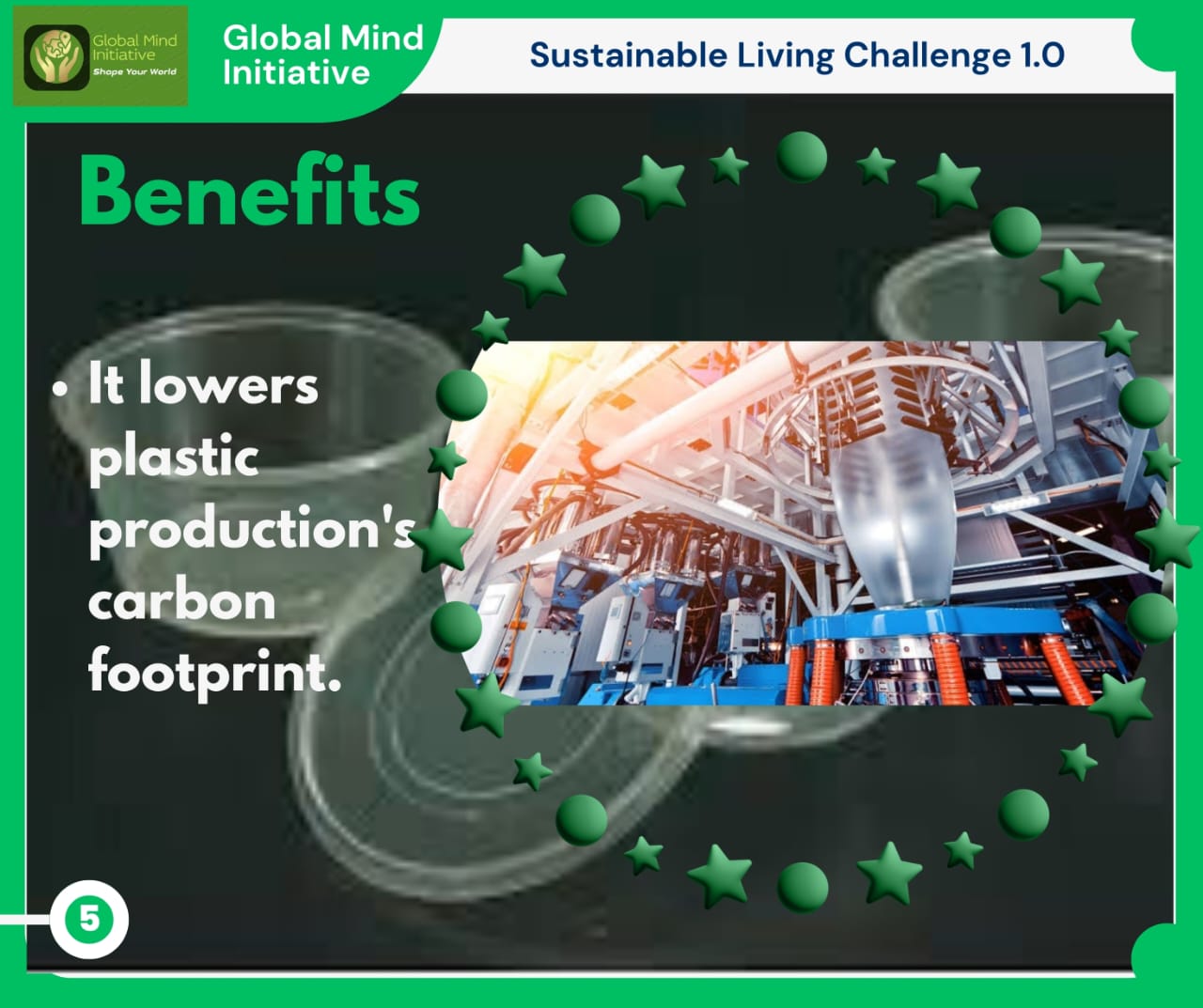 Global Mind Initiative
Shape Your World

Global Mind Initiative

Sustainable Living Challenge 1.0

Benefits

• It lowers plastic production's carbon footprint.

5